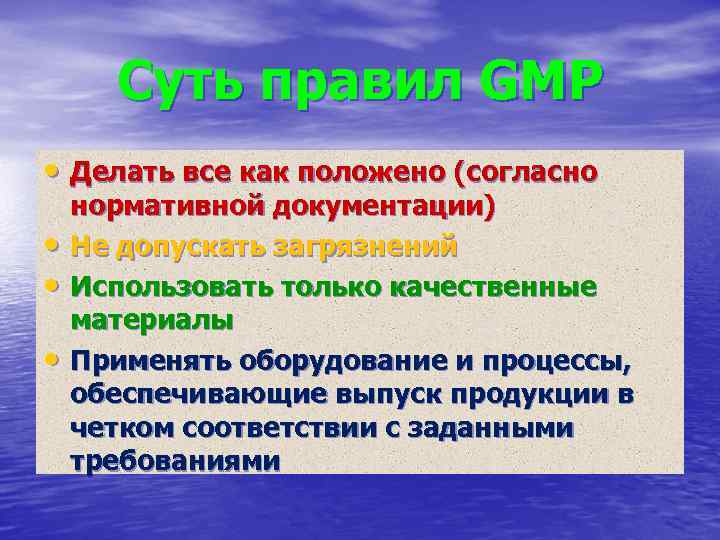 Суть правил GMP

• Делать все как положено (согласно нормативной документации)
• Не допускать загрязнений
• Использовать только качественные материалы
• Применять оборудование и процессы, обеспечивающие выпуск продукции в четком соответствии с заданными требованиями